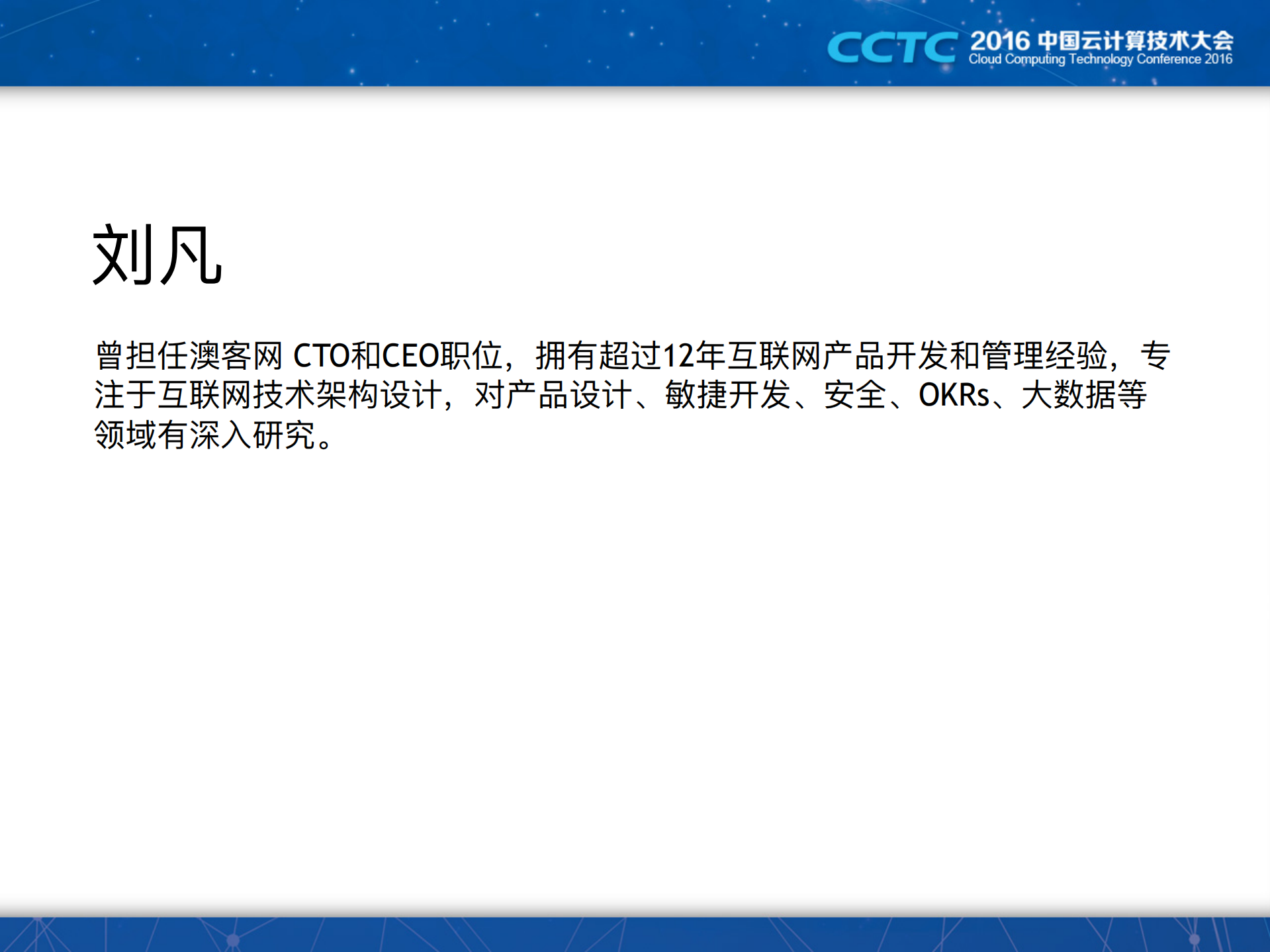 CCTC 2016 中国云计算技术大会
Cloud Computing Technology Conference 2016

刘凡

曾担任澳客网 CTO和CEO职位，拥有超过12年互联网产品开发和管理经验，专注于互联网技术架构设计，对产品设计、敏捷开发、安全、OKRs、大数据等领域有深入研究。